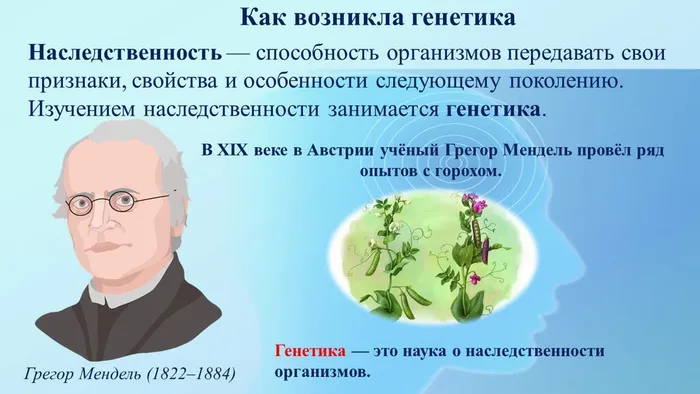 Как возникла генетика

Наследственность — способность организмов передавать свои признаки, свойства и особенности следующему поколению. Изучением наследственности занимается генетика.

В XIX веке в Австрии учёный Грегор Мендель провёл ряд опытов с горохом.

Грегор Мендель (1822–1884)

Генетика — это наука о наследственности организмов.